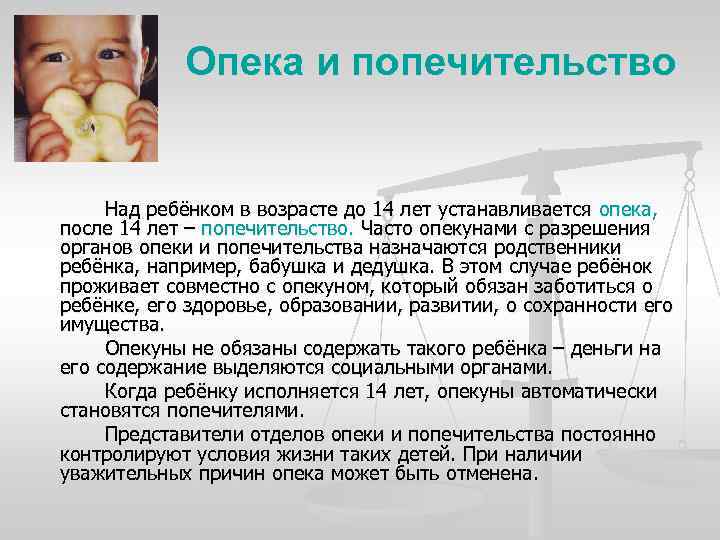 Опека и попечительство

Над ребёнком в возрасте до 14 лет устанавливается опека, после 14 лет – попечительство. Часто опекунами с разрешения органов опеки и попечительства назначаются родственники ребёнка, например, бабушка и дедушка. В этом случае ребёнок проживает совместно с опекуном, который обязан заботиться о ребёнке, его здоровье, образовании, развитии, о сохранности его имущества.

Опекуны не обязаны содержать такого ребёнка – деньги на его содержание выделяются социальными органами.

Когда ребёнку исполняется 14 лет, опекуны автоматически становятся попечителями.

Представители отделов опеки и попечительства постоянно контролируют условия жизни таких детей. При наличии уважительных причин опека может быть отменена.